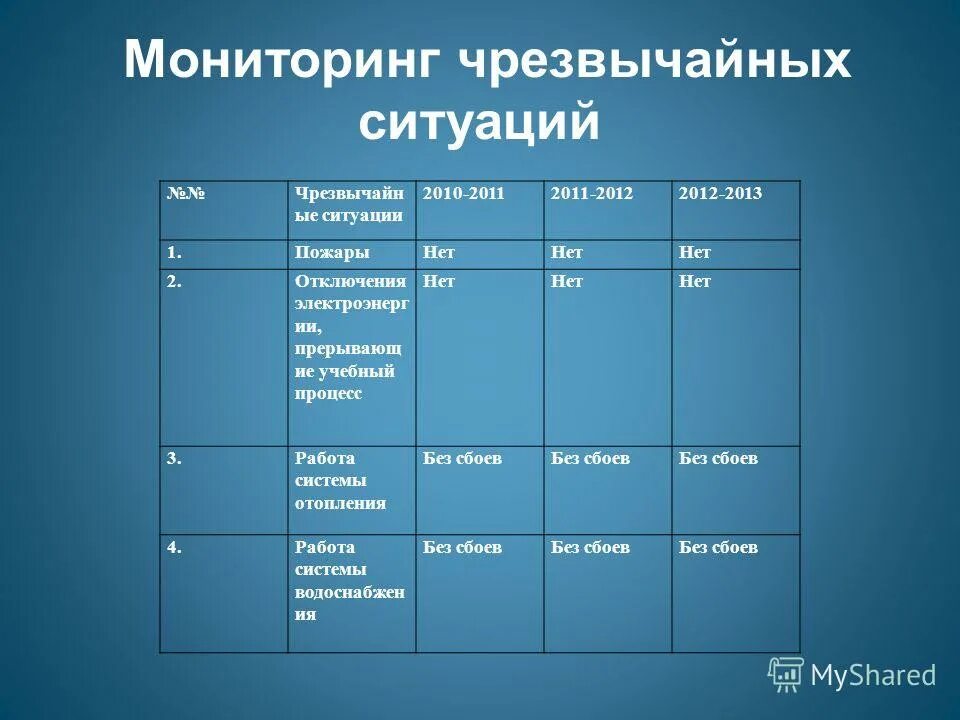 Мониторинг чрезвычайных ситуаций

| №№ | Чрезвычайные ситуации | 2010-2011 | 2011-2012 | 2012-2013 |
|---|---|---|---|---|
| 1. | Пожары | Нет | Нет | Нет |
| 2. | Отключения электроэнергии, прерывающие учебный процесс | Нет | Нет | Нет |
| 3. | Работа системы отопления | Без сбоев | Без сбоев | Без сбоев |
| 4. | Работа системы водоснабжения | Без сбоев | Без сбоев | Без сбоев |

MyShared